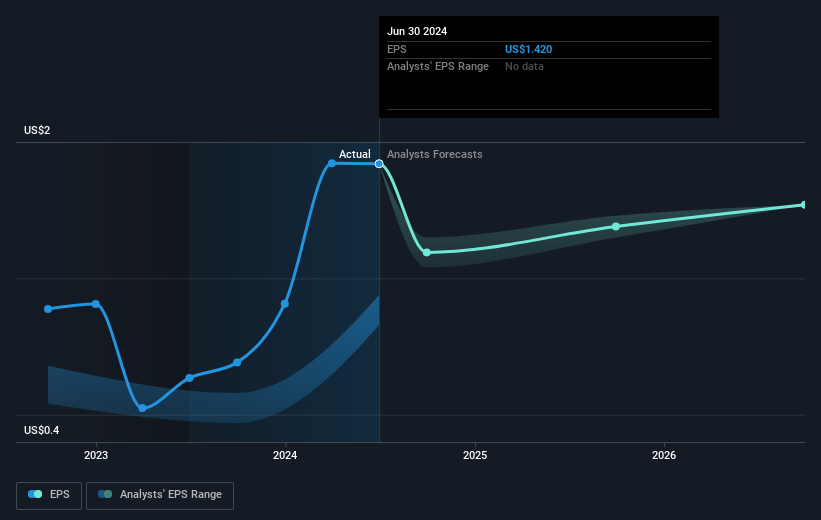 Jun 30 2024
EPS US$1.420
Analysts' EPS Range No data

US$2
Actual
Analysts Forecasts
US$0.4

2023
2024
2025
2026

EPS
Analysts' EPS Range